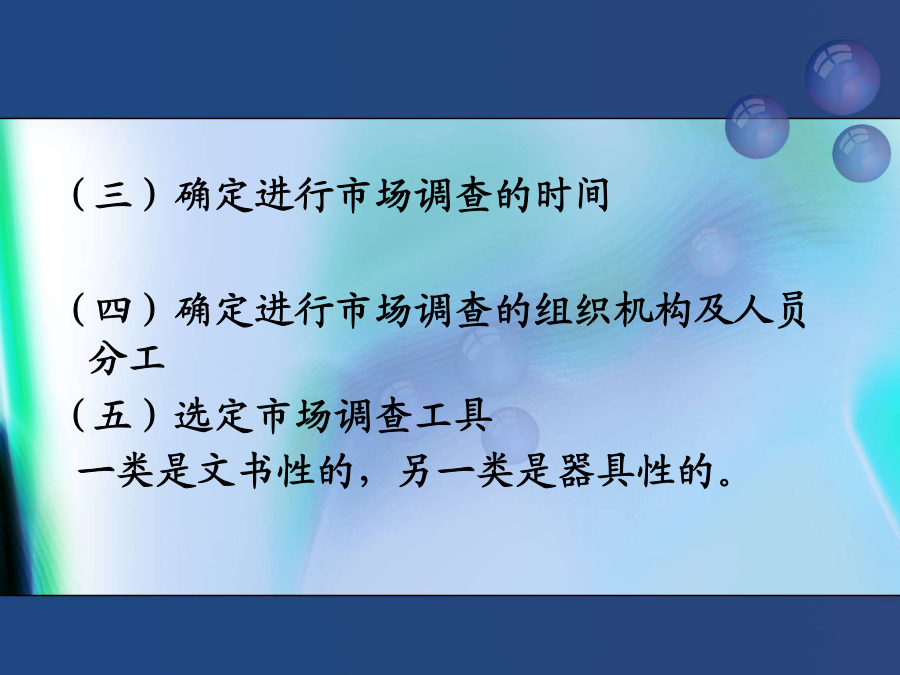 （三）确定进行市场调查的时间

（四）确定进行市场调查的组织机构及人员分工

（五）选定市场调查工具

一类是文书性的，另一类是器具性的。